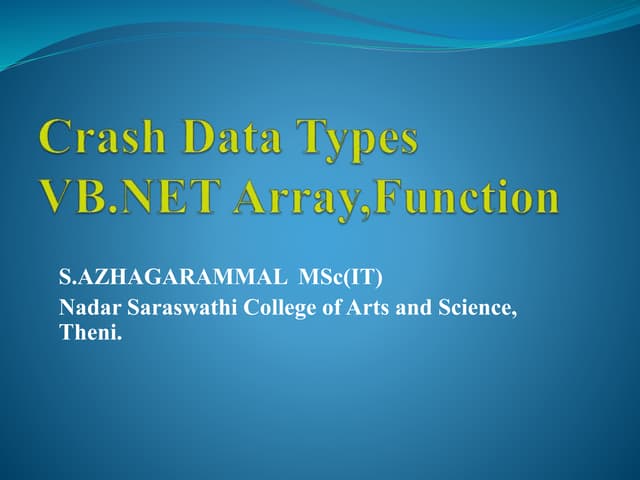 Crash Data Types
VB.NET Array,Function

S.AZHAGARAMMAL MSc(IT)
Nadar Saraswathi College of Arts and Science, Theni.